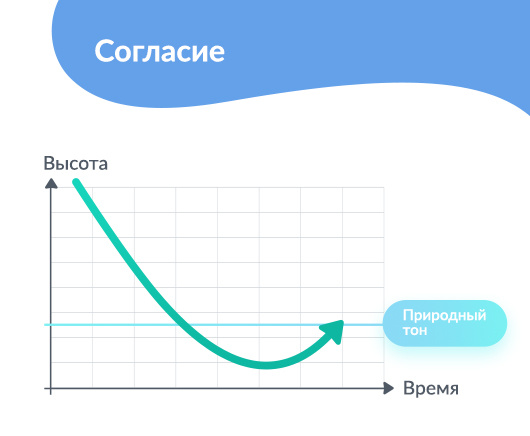 Согласие

Высота

Природный тон

Время